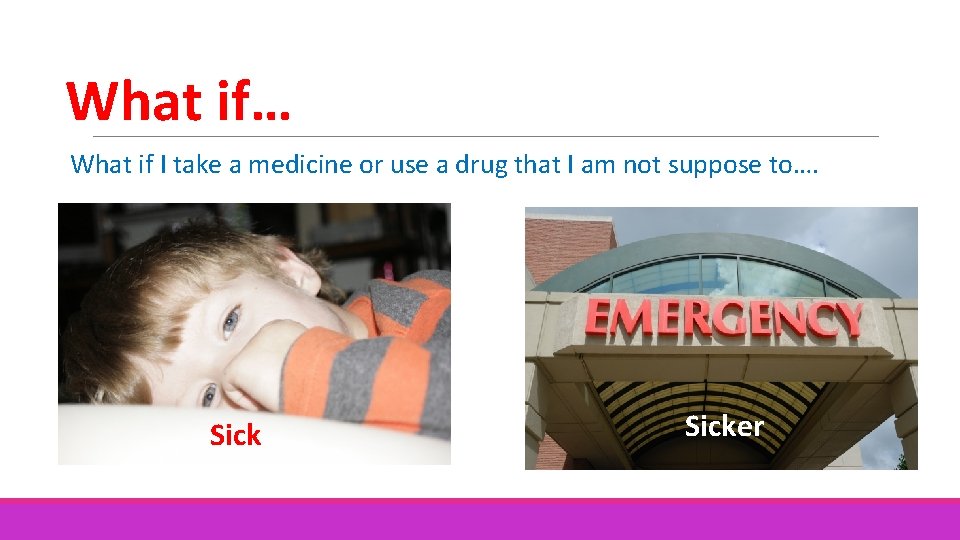 What if…

What if I take a medicine or use a drug that I am not suppose to….

Sick

EMERGENCY

Sicker